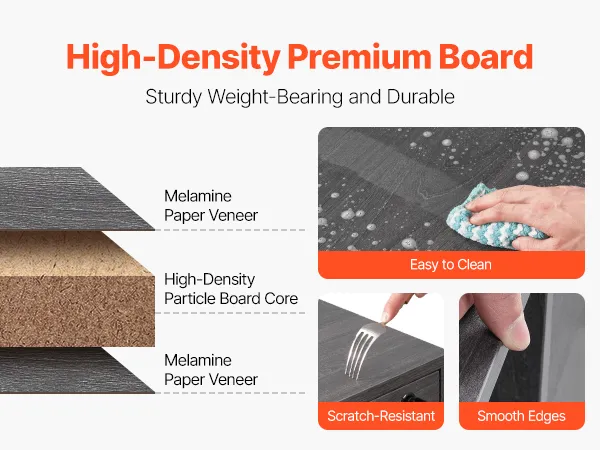 High-Density Premium Board

Sturdy Weight-Bearing and Durable

Melamine Paper Veneer

High-Density Particle Board Core

Melamine Paper Veneer

Easy to Clean

Scratch-Resistant

Smooth Edges